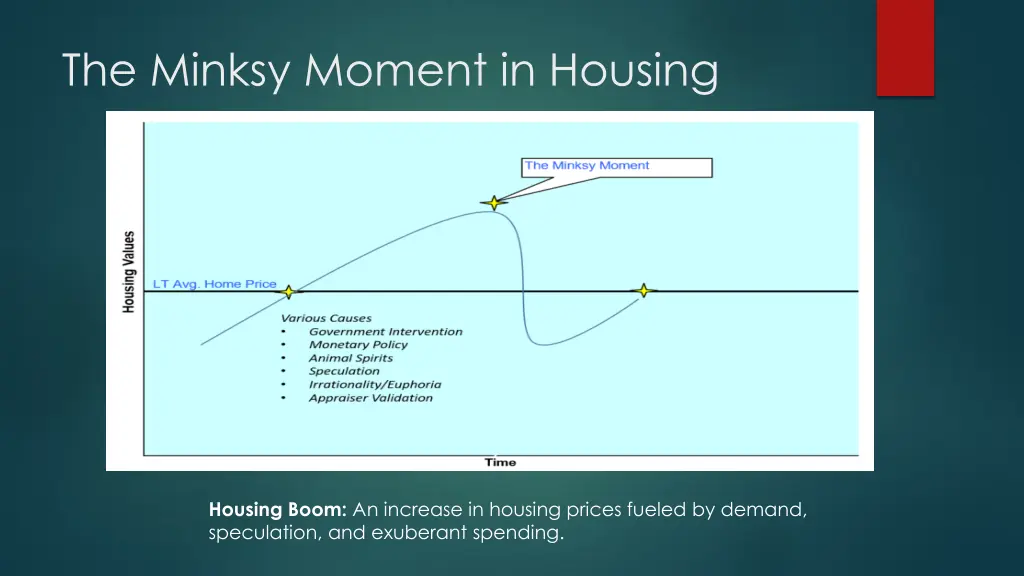 The Minksy Moment in Housing

The Minksy Moment

Housing Values

LT Avg. Home Price

Various Causes
• Government Intervention
• Monetary Policy
• Animal Spirits
• Speculation
• Irrationality/Euphoria
• Appraiser Validation

Time

**Housing Boom:** An increase in housing prices fueled by demand, speculation, and exuberant spending.